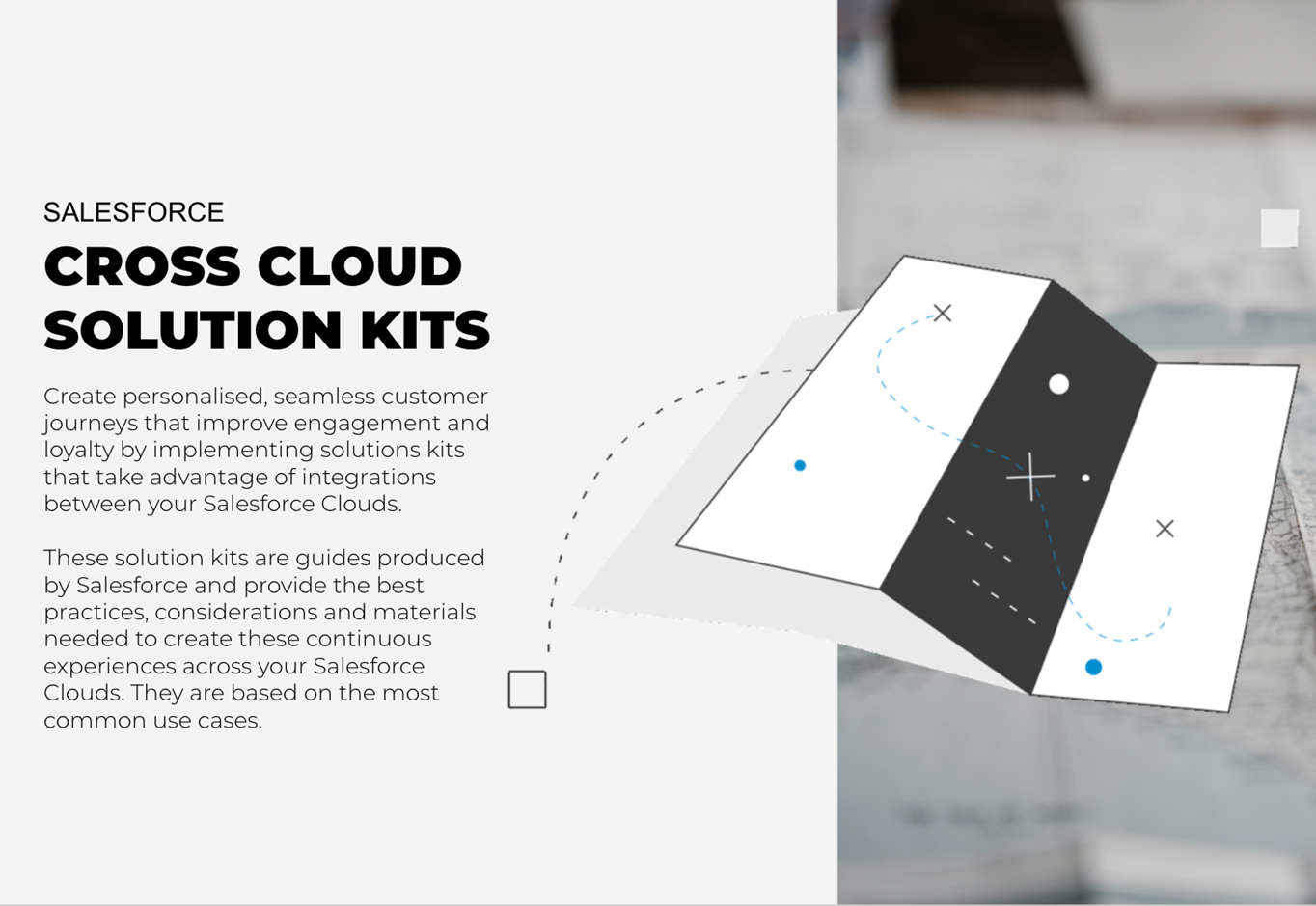 SALESFORCE

CROSS CLOUD SOLUTION KITS

Create personalised, seamless customer journeys that improve engagement and loyalty by implementing solutions kits that take advantage of integrations between your Salesforce Clouds.

These solution kits are guides produced by Salesforce and provide the best practices, considerations and materials needed to create these continuous experiences across your Salesforce Clouds. They are based on the most common use cases.